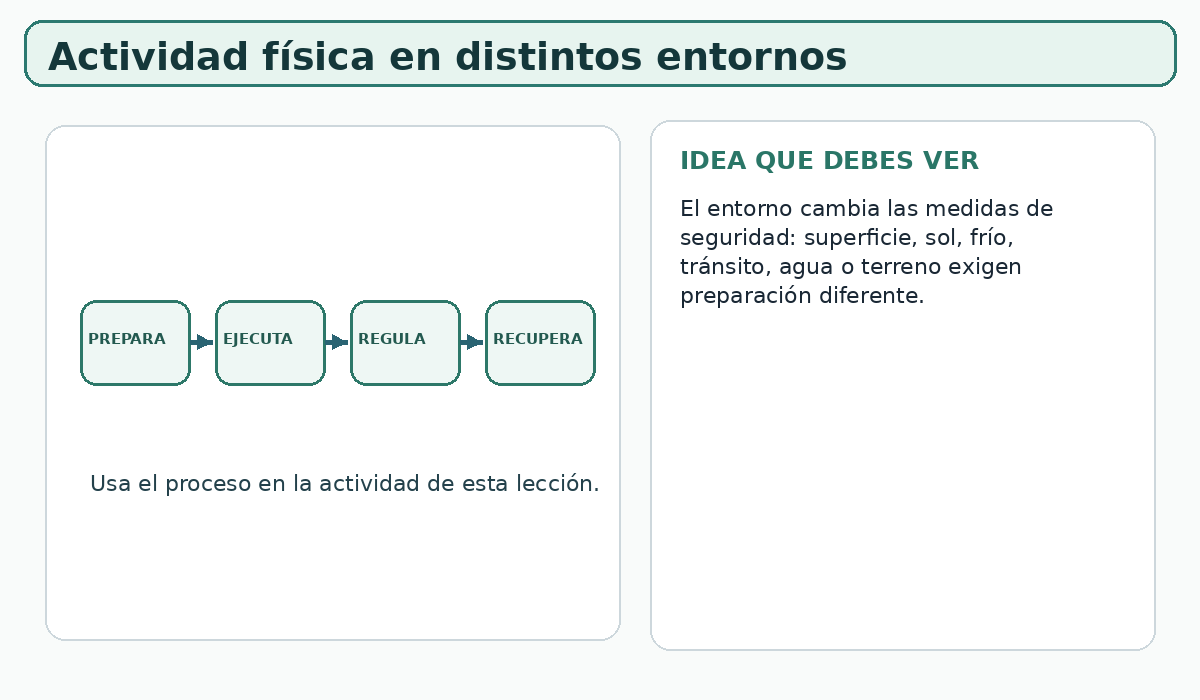 Actividad física en distintos entornos

PREPARA
EJECUTA
REGULA
RECUPERA

Usa el proceso en la actividad de esta lección.

IDEA QUE DEBES VER

El entorno cambia las medidas de seguridad: superficie, sol, frío, tránsito, agua o terreno exigen preparación diferente.